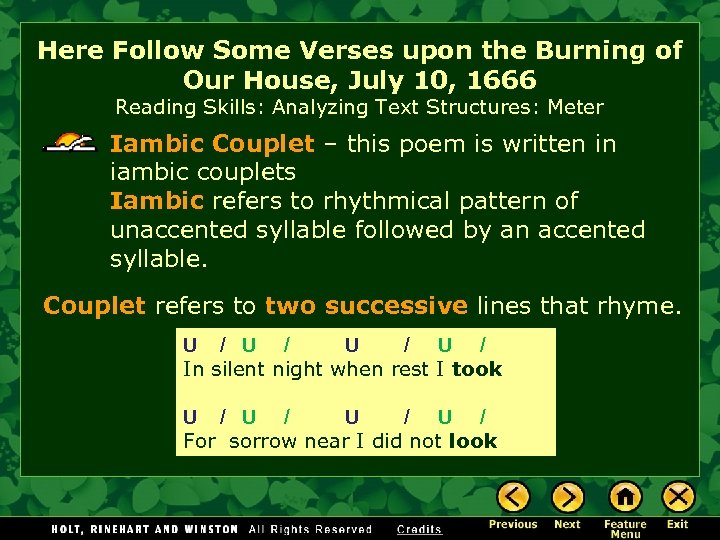 Here Follow Some Verses upon the Burning of Our House, July 10, 1666
Reading Skills: Analyzing Text Structures: Meter

Iambic Couplet – this poem is written in iambic couplets
Iambic refers to rhythmical pattern of unaccented syllable followed by an accented syllable.

Couplet refers to two successive lines that rhyme.

U / U / U / U /
In silent night when rest I took

U / U / U / U /
For sorrow near I did not look

HOLT, RINEHART AND WINSTON All Rights Reserved Credits

Previous Next Feature Menu Exit